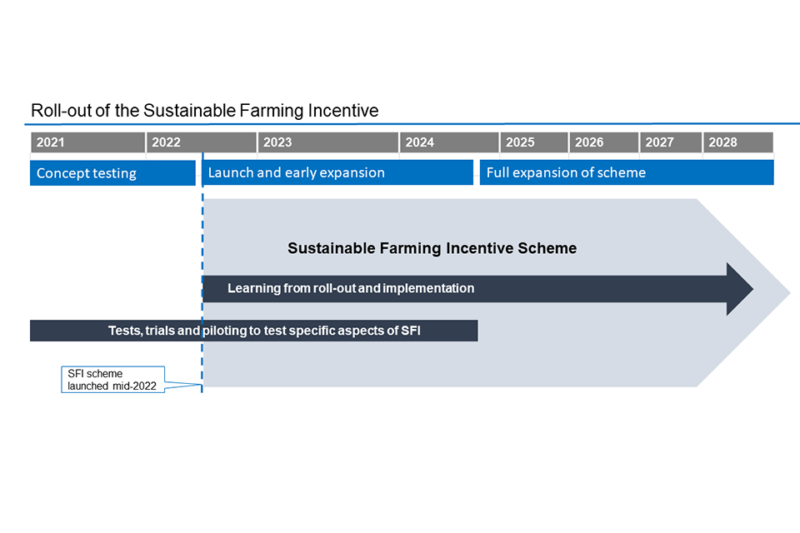 Roll-out of the Sustainable Farming Incentive

2021 2022 2023 2024 2025 2026 2027 2028

Concept testing

Launch and early expansion

Full expansion of scheme

Sustainable Farming Incentive Scheme

Learning from roll-out and implementation

Tests, trials and piloting to test specific aspects of SFI

SFI scheme launched mid-2022